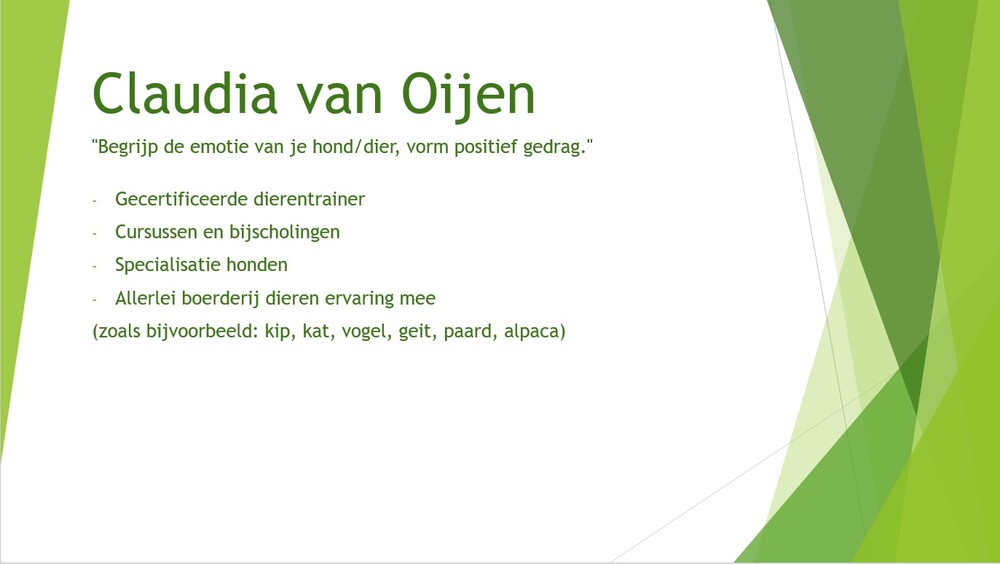 Claudia van Oijen

"Begrijp de emotie van je hond/dier, vorm positief gedrag."

- Gecertificeerde dierentrainer
- Cursussen en bijscholingen
- Specialisatie honden
- Allerlei boerderij dieren ervaring mee

(zoals bijvoorbeeld: kip, kat, vogel, geit, paard, alpaca)